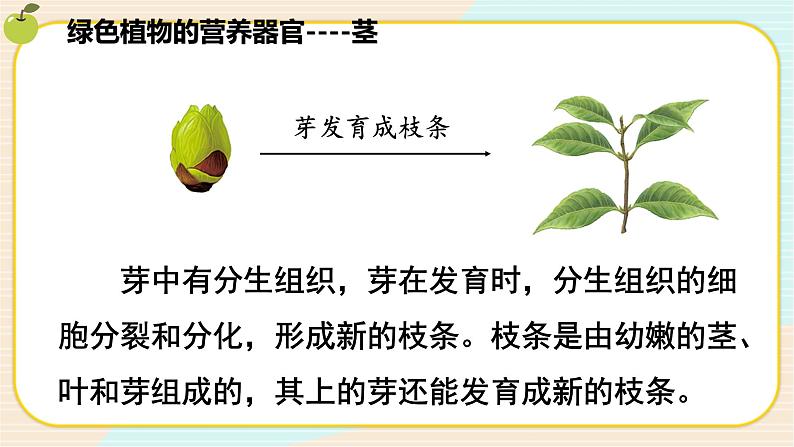 绿色植物的营养器官----茎

芽发育成枝条

芽中有分生组织，芽在发育时，分生组织的细胞分裂和分化，形成新的枝条。枝条是由幼嫩的茎、叶和芽组成的，其上的芽还能发育成新的枝条。